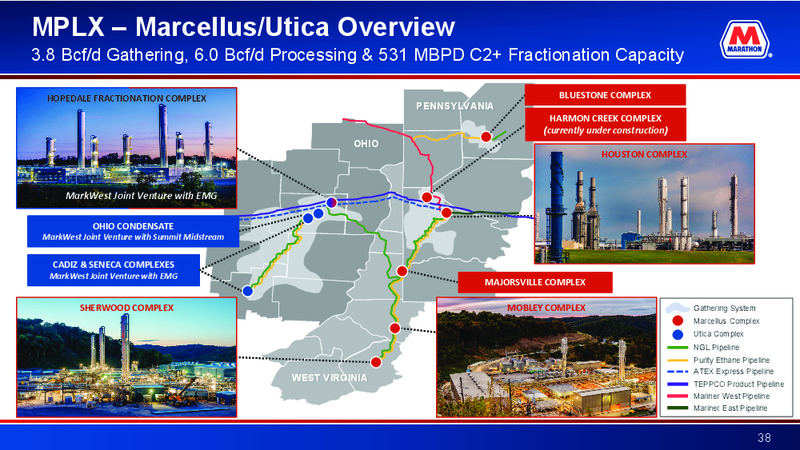 MPLX – Marcellus/Utica Overview

3.8 Bcf/d Gathering, 6.0 Bcf/d Processing & 531 MBPD C2+ Fractionation Capacity

MARATHON

HOPEDALE FRACTIONATION COMPLEX

MarkWest Joint Venture with EMG

OHIO CONDENSATE
MarkWest Joint Venture with Summit Midstream

CADIZ & SENECA COMPLEXES
MarkWest Joint Venture with EMG

SHERWOOD COMPLEX

PENNSYLVANIA

OHIO

WEST VIRGINIA

BLUESTONE COMPLEX

HARMON CREEK COMPLEX
(currently under construction)

HOUSTON COMPLEX

MAJORSVILLE COMPLEX

MOBLEY COMPLEX

Gathering System
Marcellus Complex
Utica Complex
NGL Pipeline
Purity Ethane Pipeline
ATEX Express Pipeline
TEPPCO Product Pipeline
Mariner West Pipeline
Mariner East Pipeline

38